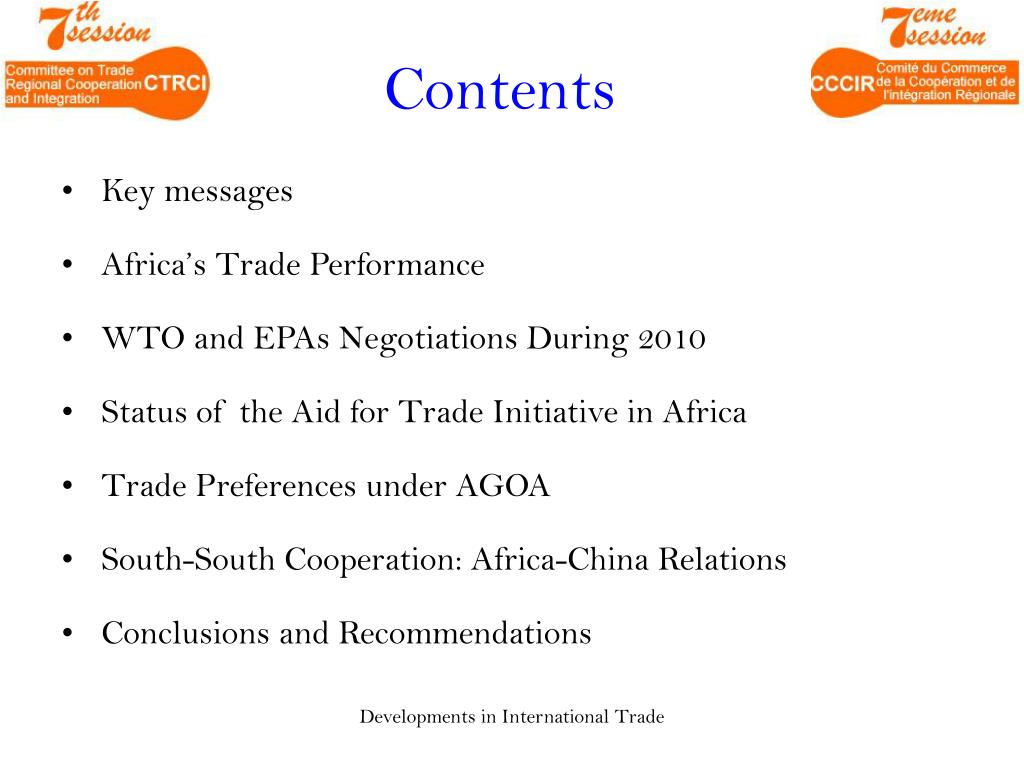 7th session
Committee on Trade Regional Cooperation and Integration CTRCI

Contents

7eme session
CCCIR Comité du Commerce de la Coopération et de l'intégration Régionale

• Key messages
• Africa's Trade Performance
• WTO and EPAs Negotiations During 2010
• Status of the Aid for Trade Initiative in Africa
• Trade Preferences under AGOA
• South-South Cooperation: Africa-China Relations
• Conclusions and Recommendations

Developments in International Trade